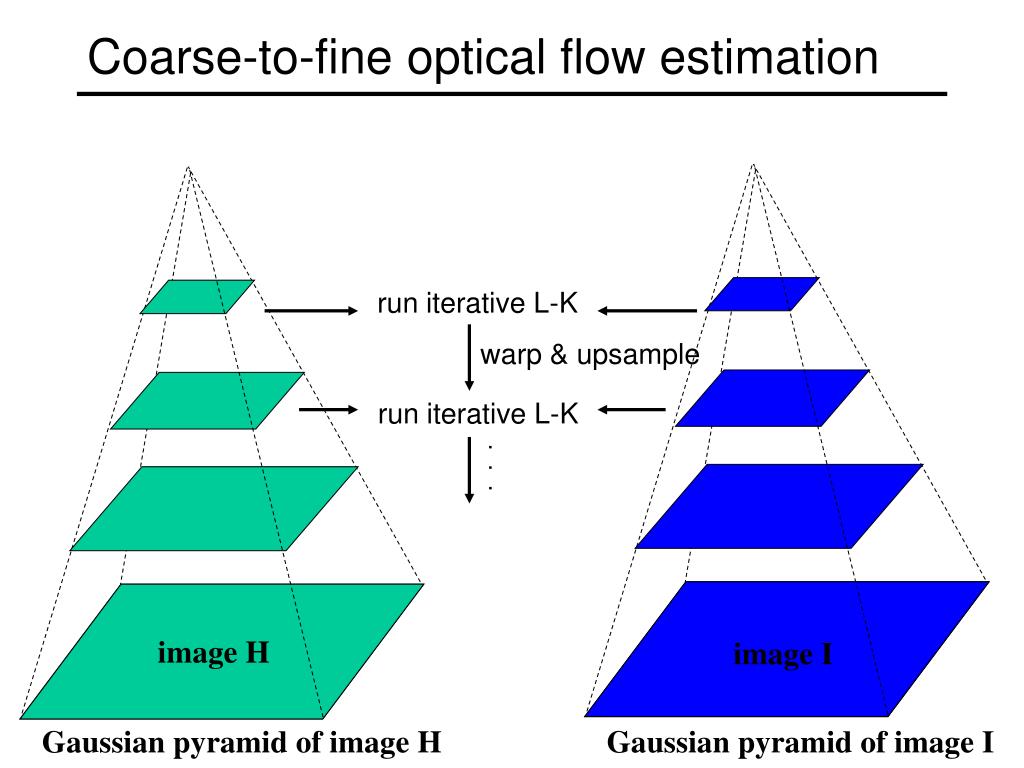 Coarse-to-fine optical flow estimation

run iterative L-K

warp & upsample

run iterative L-K

.
.
.

image H

image I

Gaussian pyramid of image H

Gaussian pyramid of image I